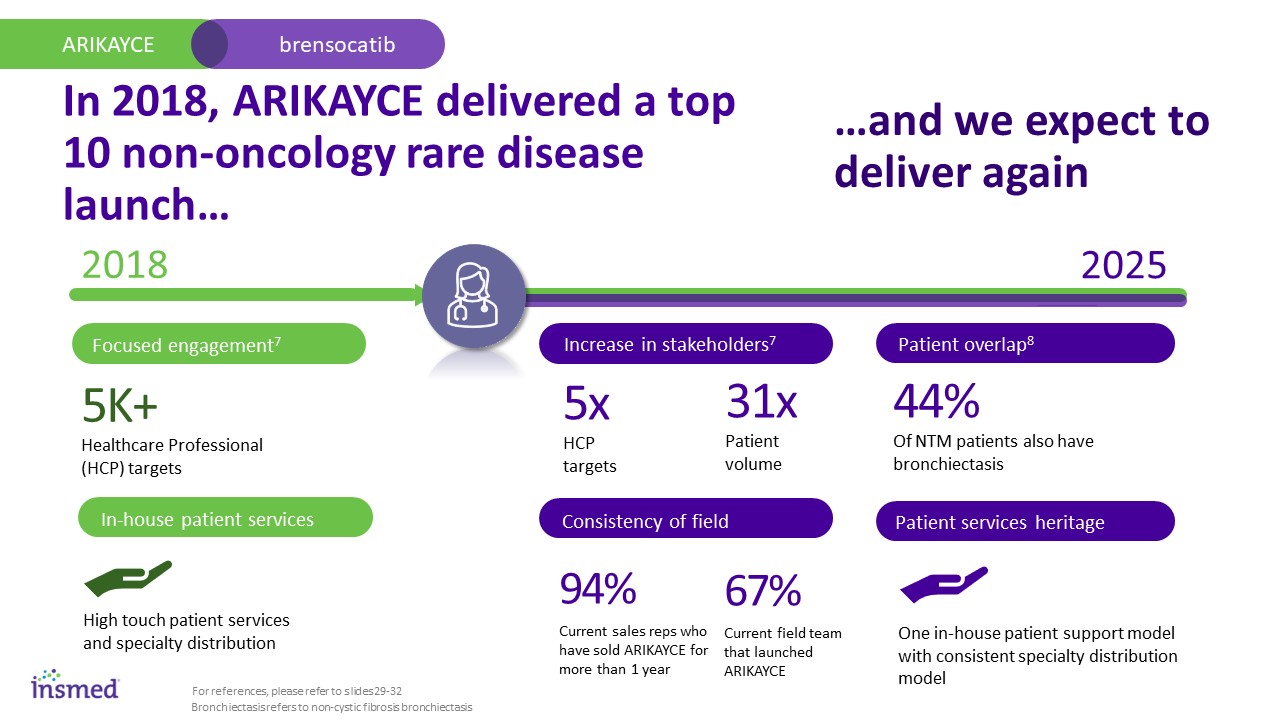 ARIKAYCE brensocatib

In 2018, ARIKAYCE delivered a top 10 non-oncology rare disease launch…

…and we expect to deliver again

2018

2025

Focused engagement$^7$

5K+

Healthcare Professional (HCP) targets

In-house patient services

High touch patient services and specialty distribution

Increase in stakeholders$^7$

5x

HCP targets

31x

Patient volume

Consistency of field

94%

Current sales reps who have sold ARIKAYCE for more than 1 year

67%

Current field team that launched ARIKAYCE

Patient overlap$^8$

44%

Of NTM patients also have bronchiectasis

Patient services heritage

One in-house patient support model with consistent specialty distribution model

insmed

For references, please refer to slides 29-32
Bronchiectasis refers to non-cystic fibrosis bronchiectasis